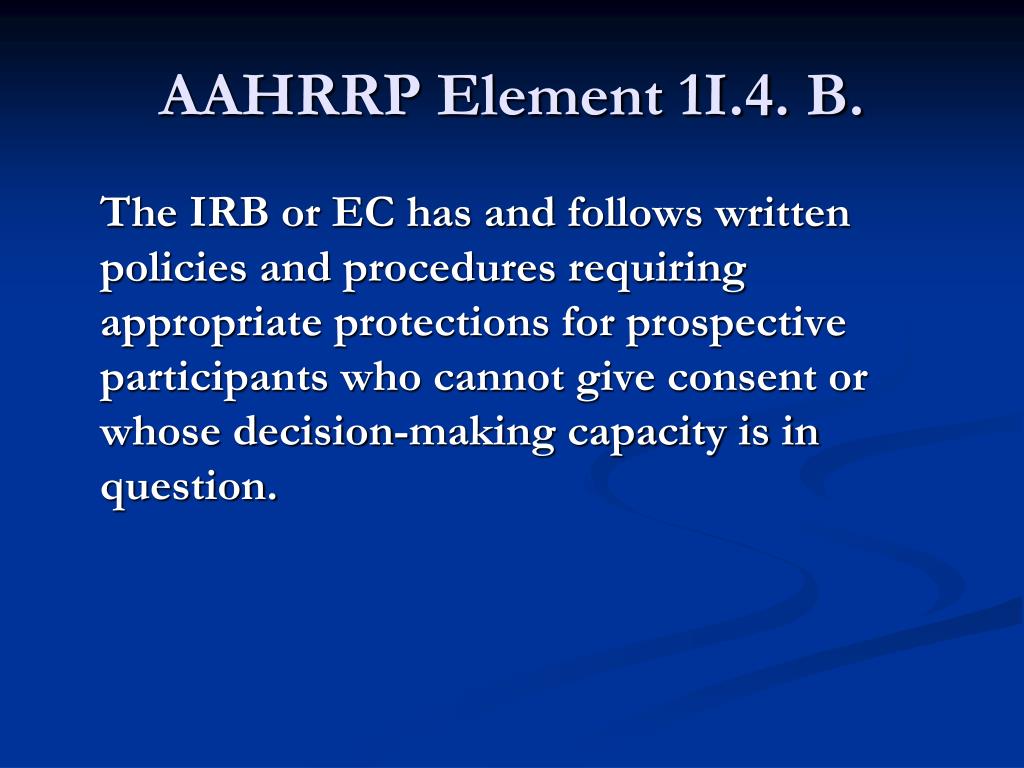 AAHRRP Element 1I.4. B.

The IRB or EC has and follows written policies and procedures requiring appropriate protections for prospective participants who cannot give consent or whose decision-making capacity is in question.